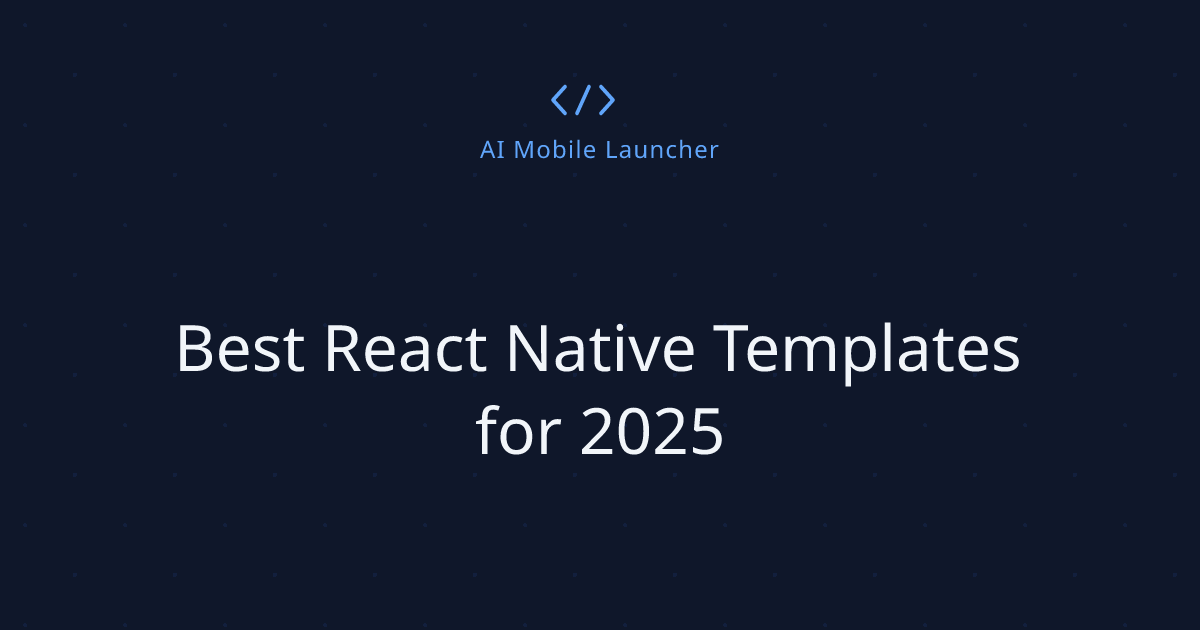 </>

AI Mobile Launcher

Best React Native Templates for 2025